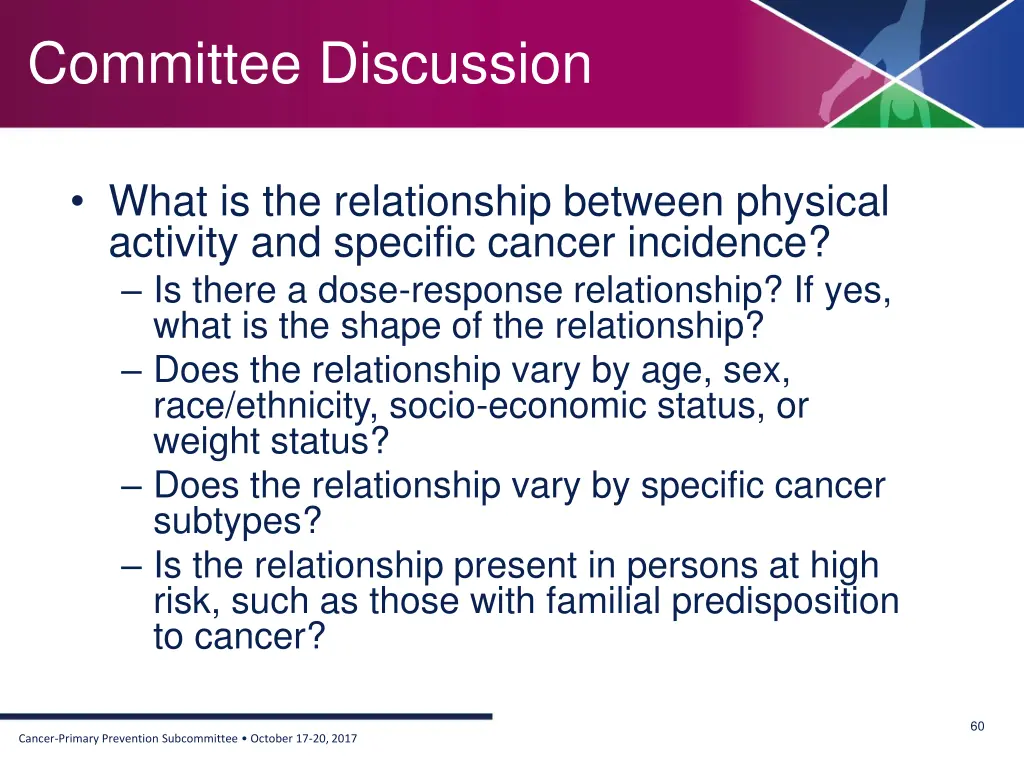 Committee Discussion

• What is the relationship between physical activity and specific cancer incidence?
– Is there a dose-response relationship? If yes, what is the shape of the relationship?
– Does the relationship vary by age, sex, race/ethnicity, socio-economic status, or weight status?
– Does the relationship vary by specific cancer subtypes?
– Is the relationship present in persons at high risk, such as those with familial predisposition to cancer?

60

Cancer-Primary Prevention Subcommittee • October 17-20, 2017